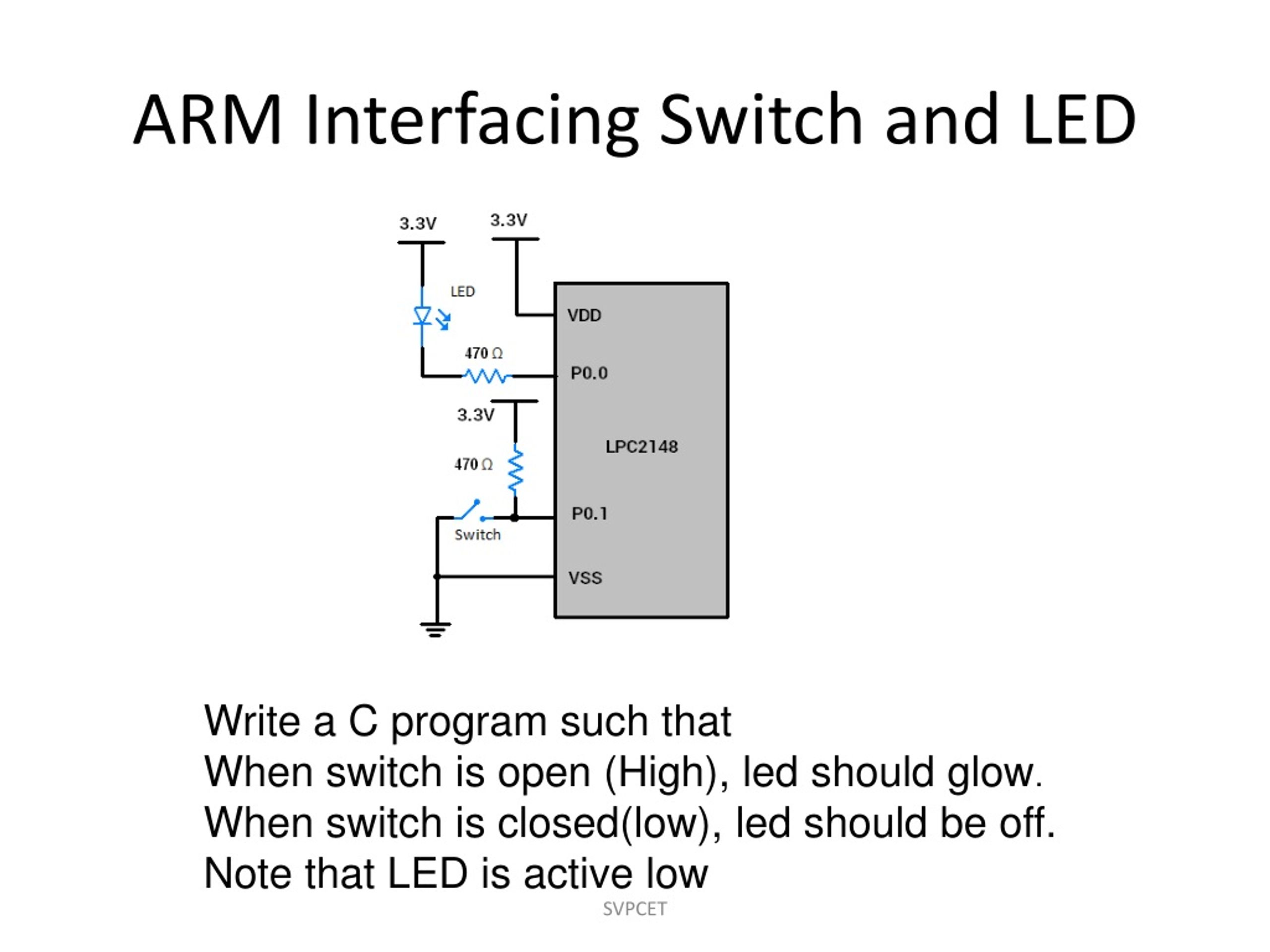 ARM Interfacing Switch and LED

3.3V
3.3V
LED
VDD
470 Ω
P0.0
3.3V
LPC2148
470 Ω
P0.1
Switch
VSS

Write a C program such that
When switch is open (High), led should glow.
When switch is closed(low), led should be off.
Note that LED is active low

SVPCET